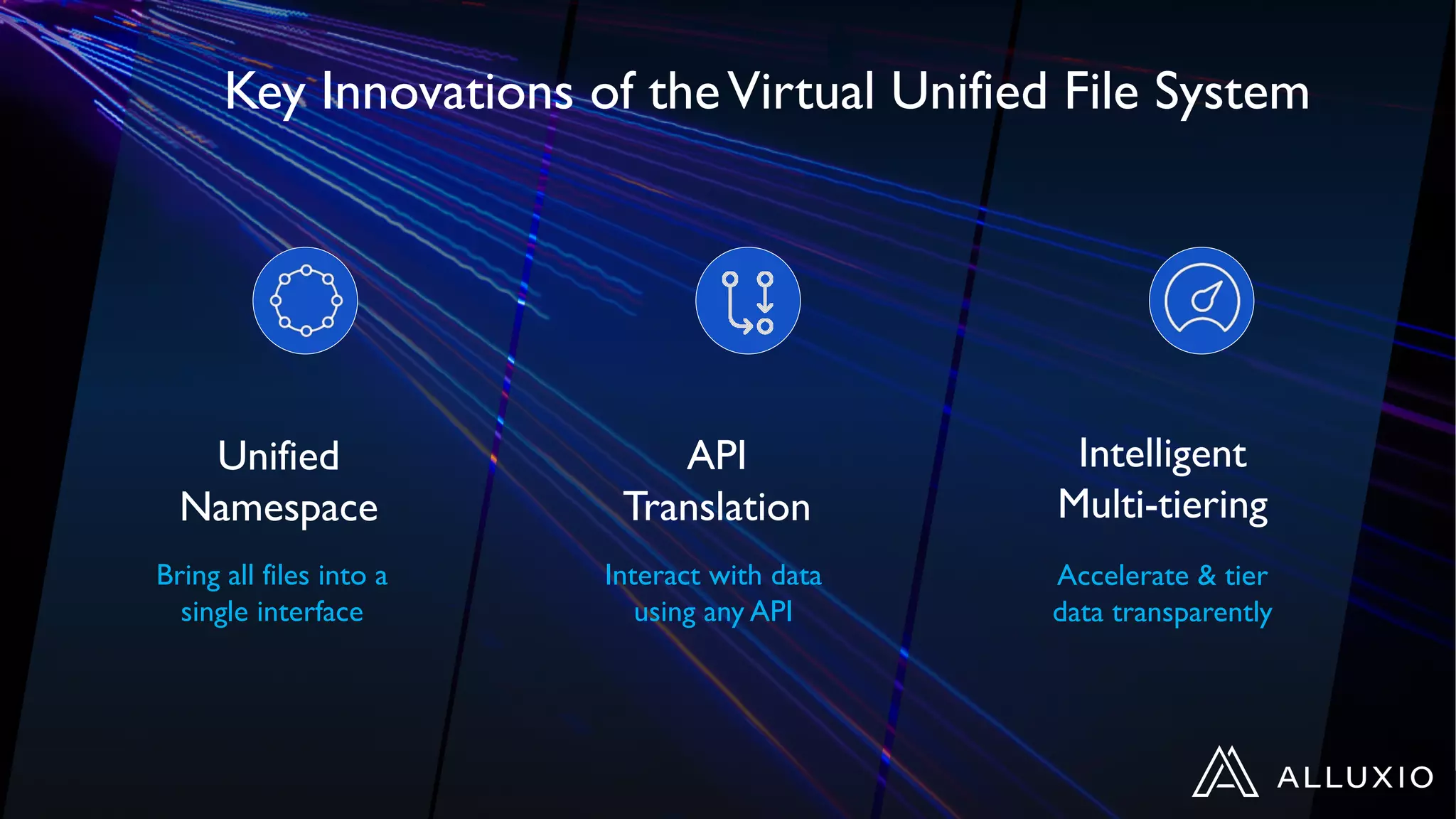 Key Innovations of the Virtual Unified File System

Unified Namespace

Bring all files into a single interface

API Translation

Interact with data using any API

Intelligent Multi-tiering

Accelerate & tier data transparently

ALLUXIO